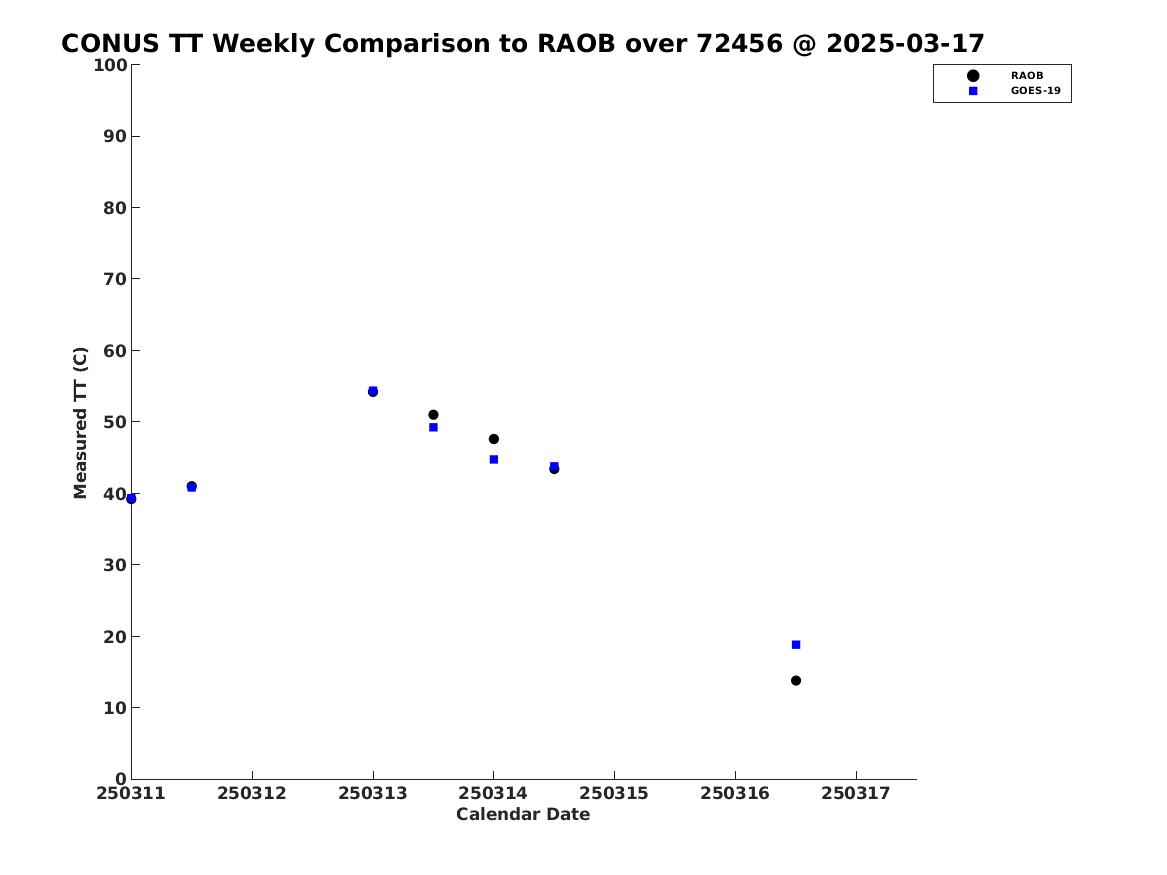 CONUS TT Weekly Comparison to RAOB over 72456 @ 2025-03-17

RAOB
GOES-19

Measured TT (C)

100
90
80
70
60
50
40
30
20
10
0

250311 250312 250313 250314 250315 250316 250317

Calendar Date